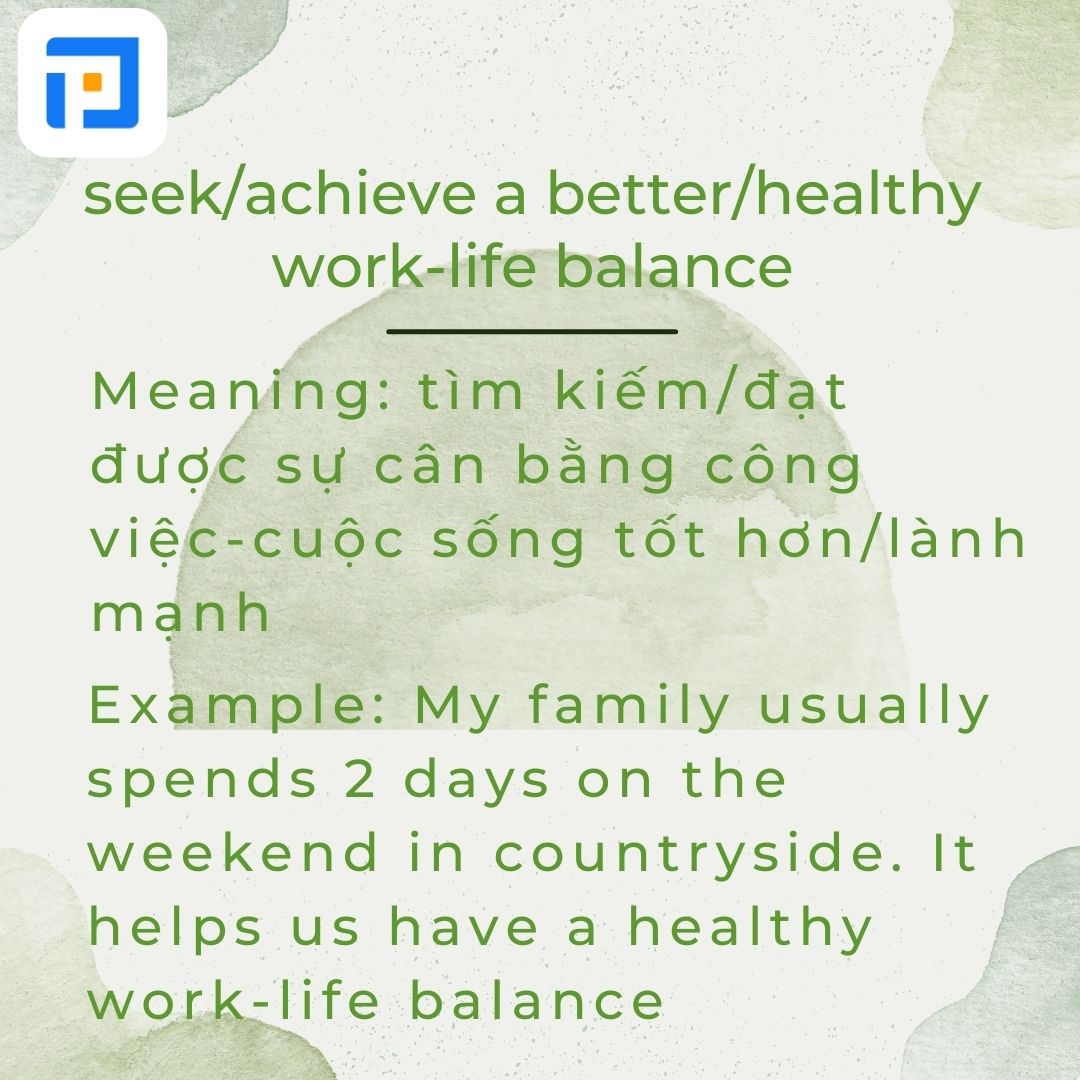 seek/achieve a better/healthy work-life balance

Meaning: tìm kiếm/đạt được sự cân bằng công việc-cuộc sống tốt hơn/lành mạnh

Example: My family usually spends 2 days on the weekend in countryside. It helps us have a healthy work-life balance